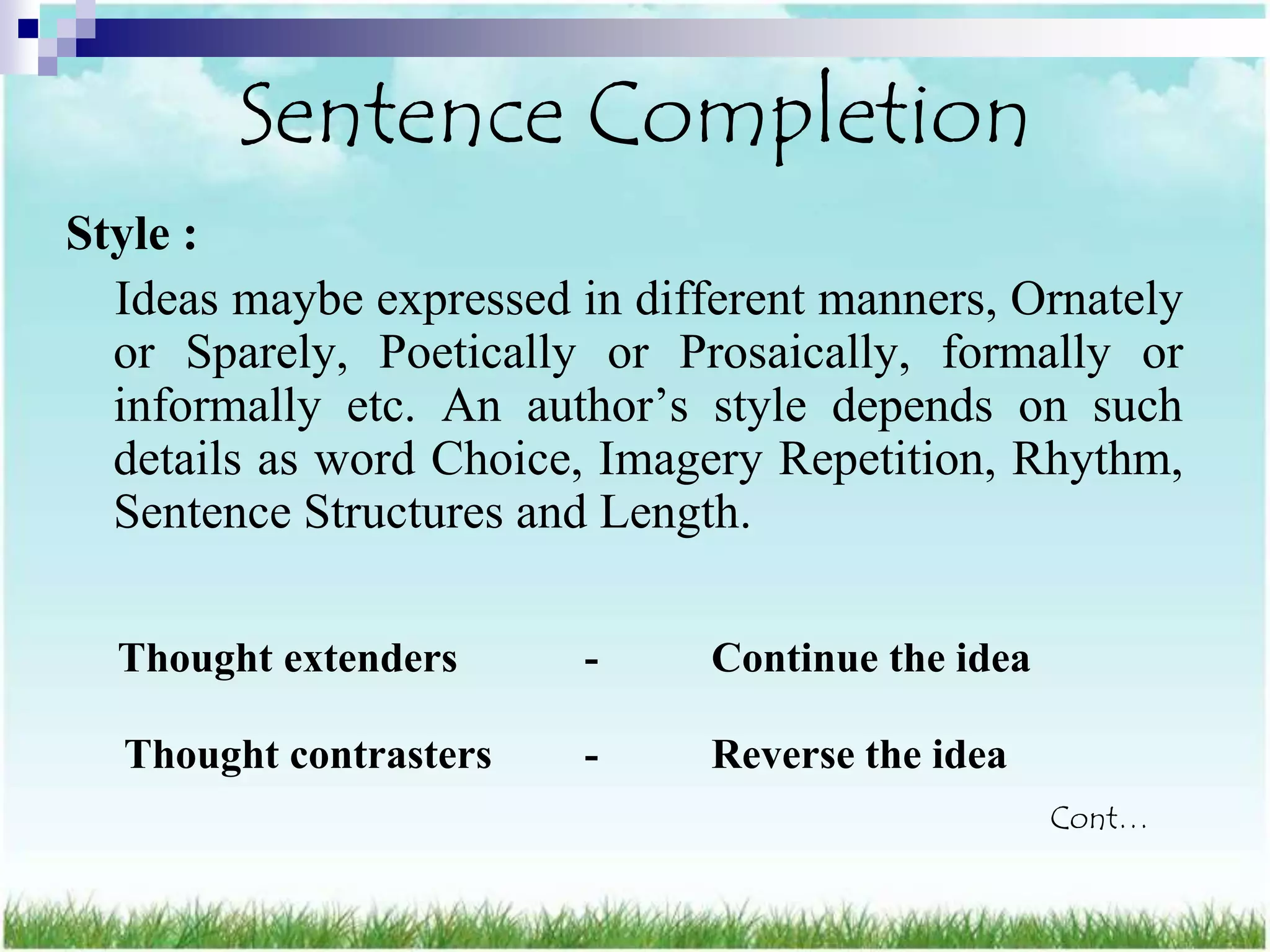 Sentence Completion

Style :

Ideas maybe expressed in different manners, Ornately or Sparely, Poetically or Prosaically, formally or informally etc. An author’s style depends on such details as word Choice, Imagery Repetition, Rhythm, Sentence Structures and Length.

Thought extenders - Continue the idea

Thought contrasters - Reverse the idea

Cont…